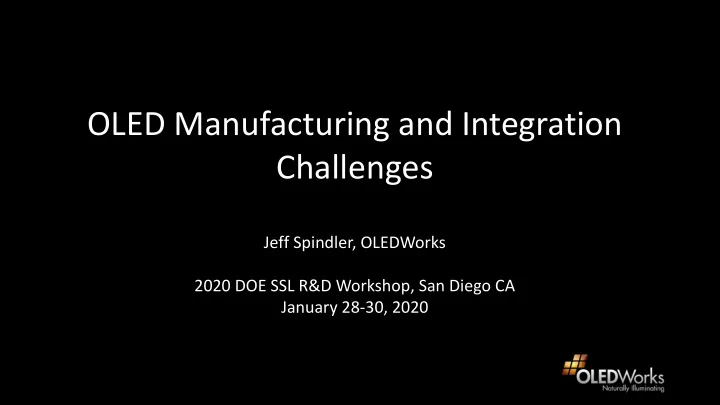 OLED Manufacturing and Integration Challenges

Jeff Spindler, OLEDWorks

2020 DOE SSL R&D Workshop, San Diego CA
January 28-30, 2020

OLEDWorks
Naturally Illuminating